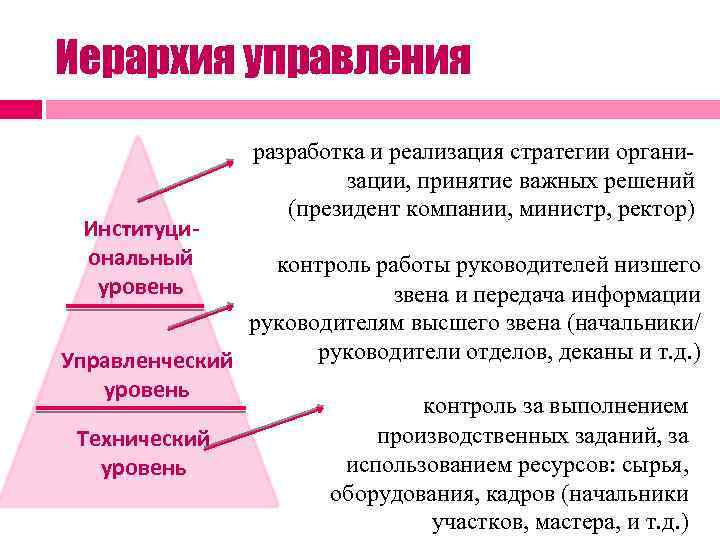 Иерархия управления

Институциональный уровень

Управленческий уровень

Технический уровень

разработка и реализация стратегии организации, принятие важных решений (президент компании, министр, ректор)

контроль работы руководителей низшего звена и передача информации руководителям высшего звена (начальники/ руководители отделов, деканы и т.д.)

контроль за выполнением производственных заданий, за использованием ресурсов: сырья, оборудования, кадров (начальники участков, мастера, и т.д.)